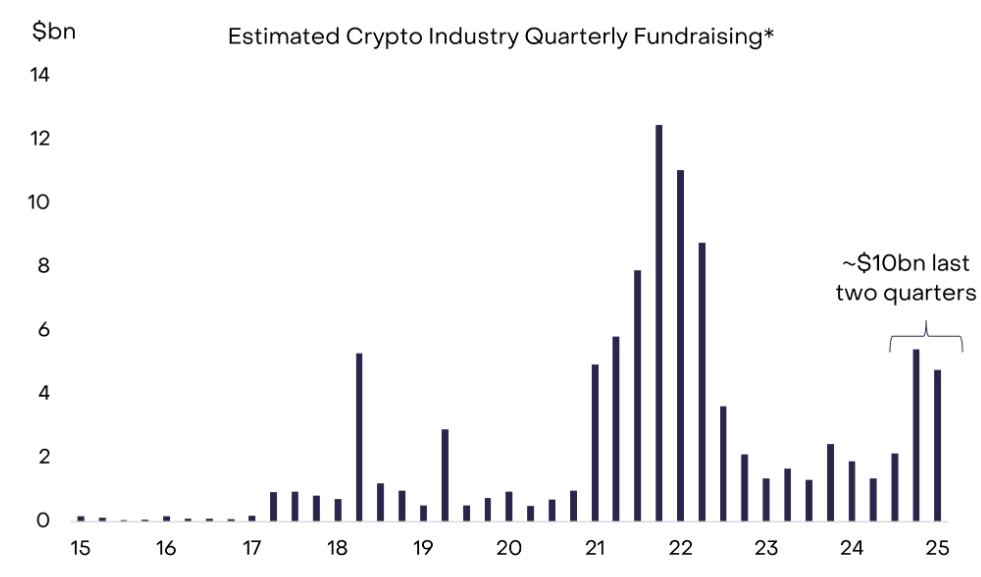 $bn

Estimated Crypto Industry Quarterly Fundraising*

14
12
10
8
6
4
2
0

~$10bn last two quarters

15 16 17 18 19 20 21 22 23 24 25